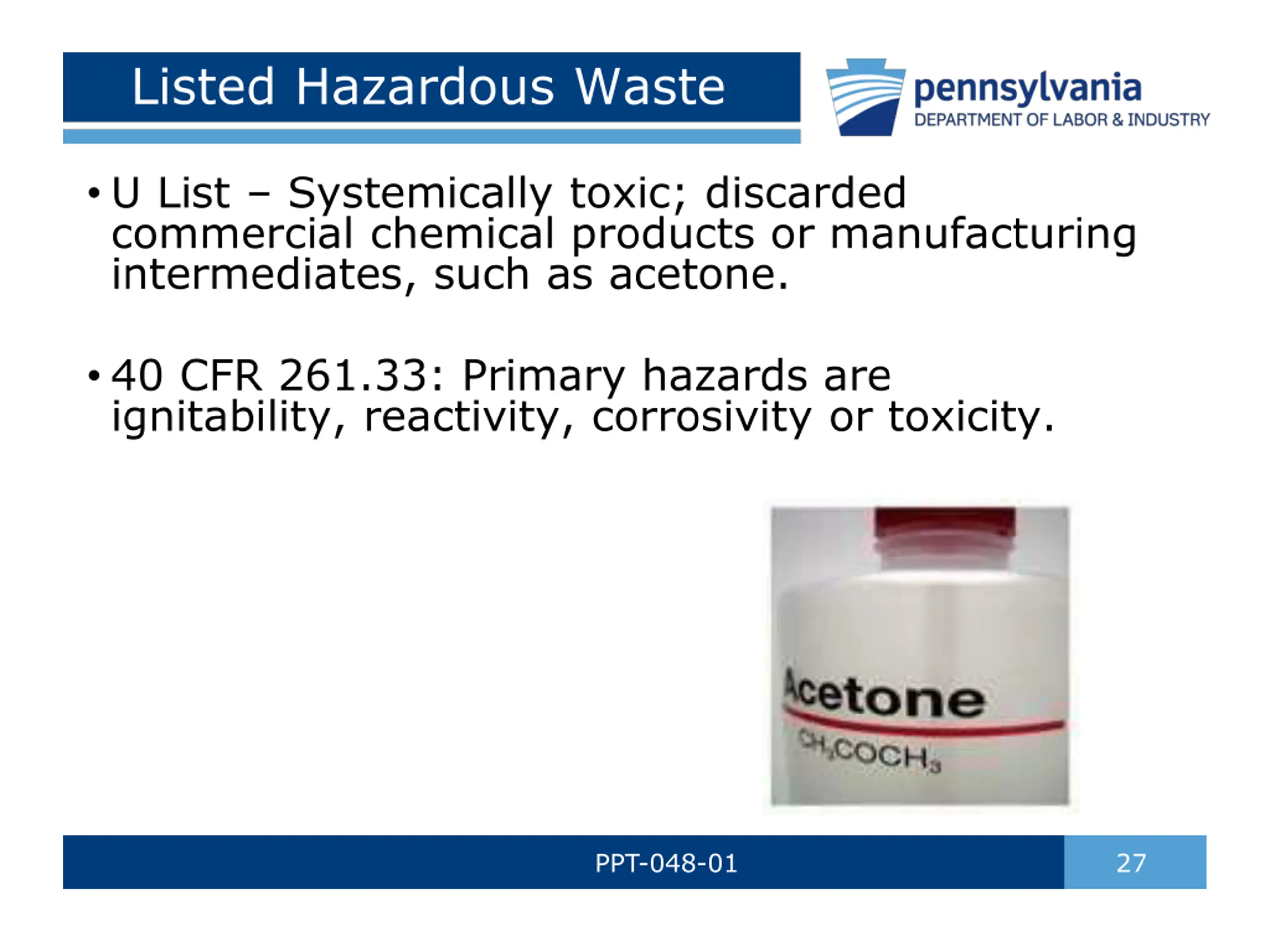 Listed Hazardous Waste

pennsylvania
DEPARTMENT OF LABOR & INDUSTRY

• U List – Systemically toxic; discarded commercial chemical products or manufacturing intermediates, such as acetone.

• 40 CFR 261.33: Primary hazards are ignitability, reactivity, corrosivity or toxicity.

Acetone
$CH_3COCH_3$

PPT-048-01

27